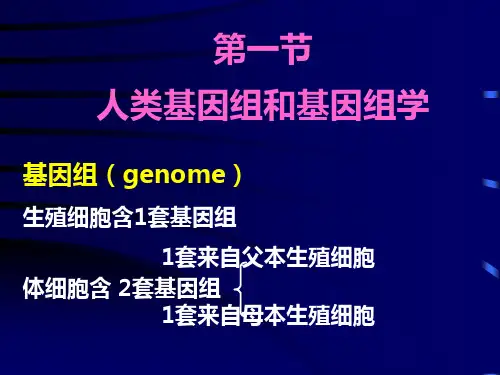 第一节
人类基因组和基因组学

基因组（genome）

生殖细胞含1套基因组

体细胞含 2套基因组 1套来自父本生殖细胞
1套来自母本生殖细胞